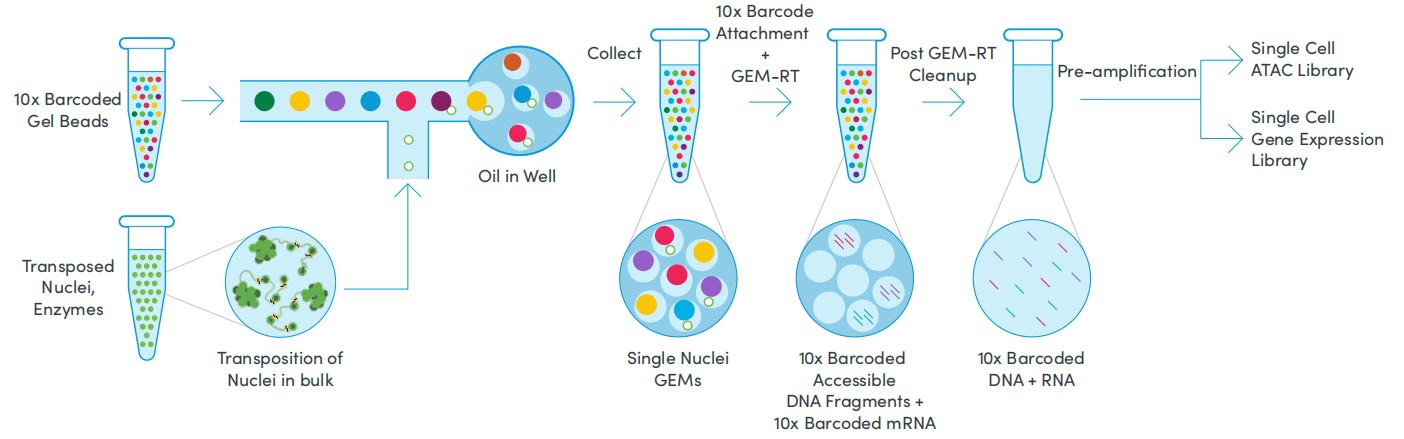 10x Barcoded Gel Beads

Transposed Nuclei, Enzymes

Transposition of Nuclei in bulk

Oil in Well

Collect

Single Nuclei GEMs

10x Barcode Attachment + GEM-RT

10x Barcoded Accessible DNA Fragments + 10x Barcoded mRNA

Post GEM-RT Cleanup

10x Barcoded DNA + RNA

Pre-amplification

Single Cell ATAC Library

Single Cell Gene Expression Library